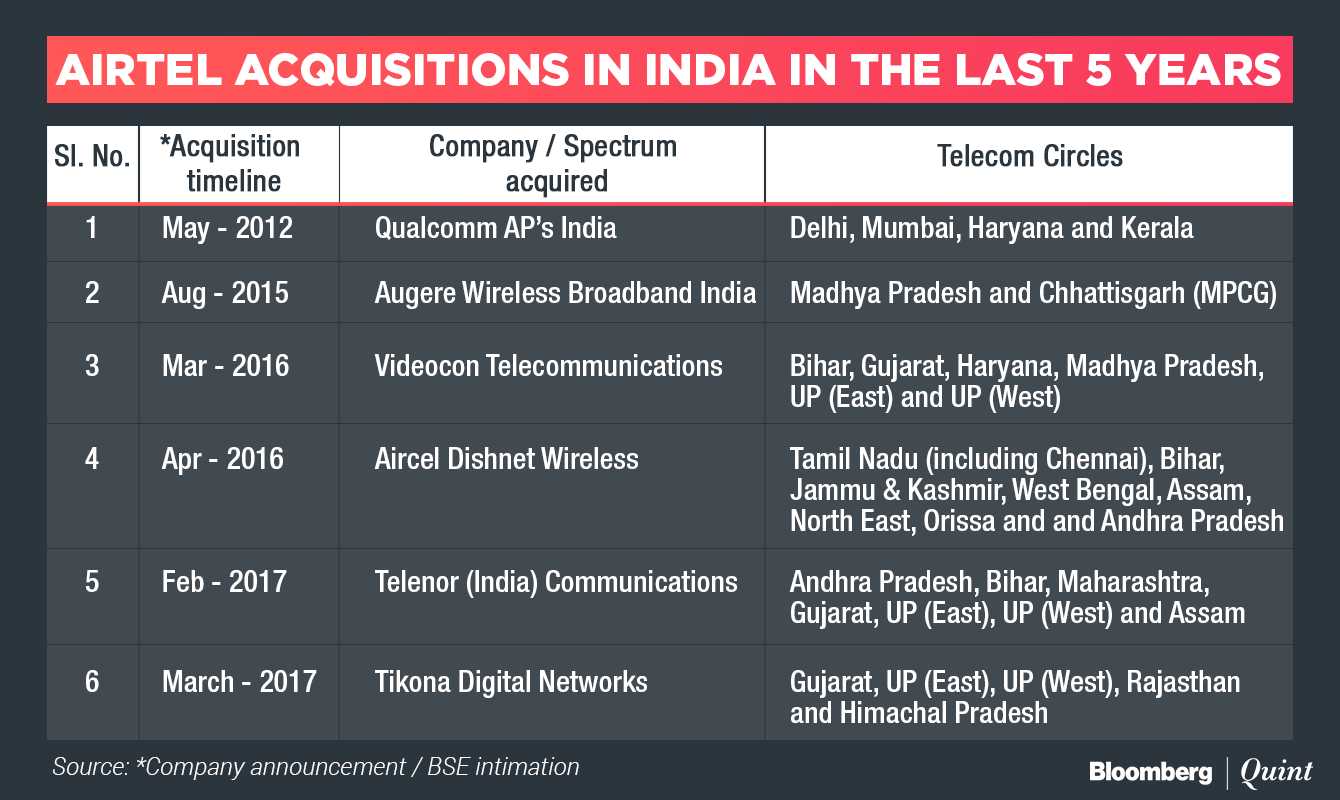 AIRTEL ACQUISITIONS IN INDIA IN THE LAST 5 YEARS

| Sl. No. | *Acquisition timeline | Company / Spectrum acquired | Telecom Circles |
|---|---|---|---|
| 1 | May - 2012 | Qualcomm AP's India | Delhi, Mumbai, Haryana and Kerala |
| 2 | Aug - 2015 | Augere Wireless Broadband India | Madhya Pradesh and Chhattisgarh (MPCG) |
| 3 | Mar - 2016 | Videocon Telecommunications | Bihar, Gujarat, Haryana, Madhya Pradesh, UP (East) and UP (West) |
| 4 | Apr - 2016 | Aircel Dishnet Wireless | Tamil Nadu (including Chennai), Bihar, Jammu & Kashmir, West Bengal, Assam, North East, Orissa and and Andhra Pradesh |
| 5 | Feb - 2017 | Telenor (India) Communications | Andhra Pradesh, Bihar, Maharashtra, Gujarat, UP (East), UP (West) and Assam |
| 6 | March - 2017 | Tikona Digital Networks | Gujarat, UP (East), UP (West), Rajasthan and Himachal Pradesh |

Source: *Company announcement / BSE intimation

Bloomberg | Quint